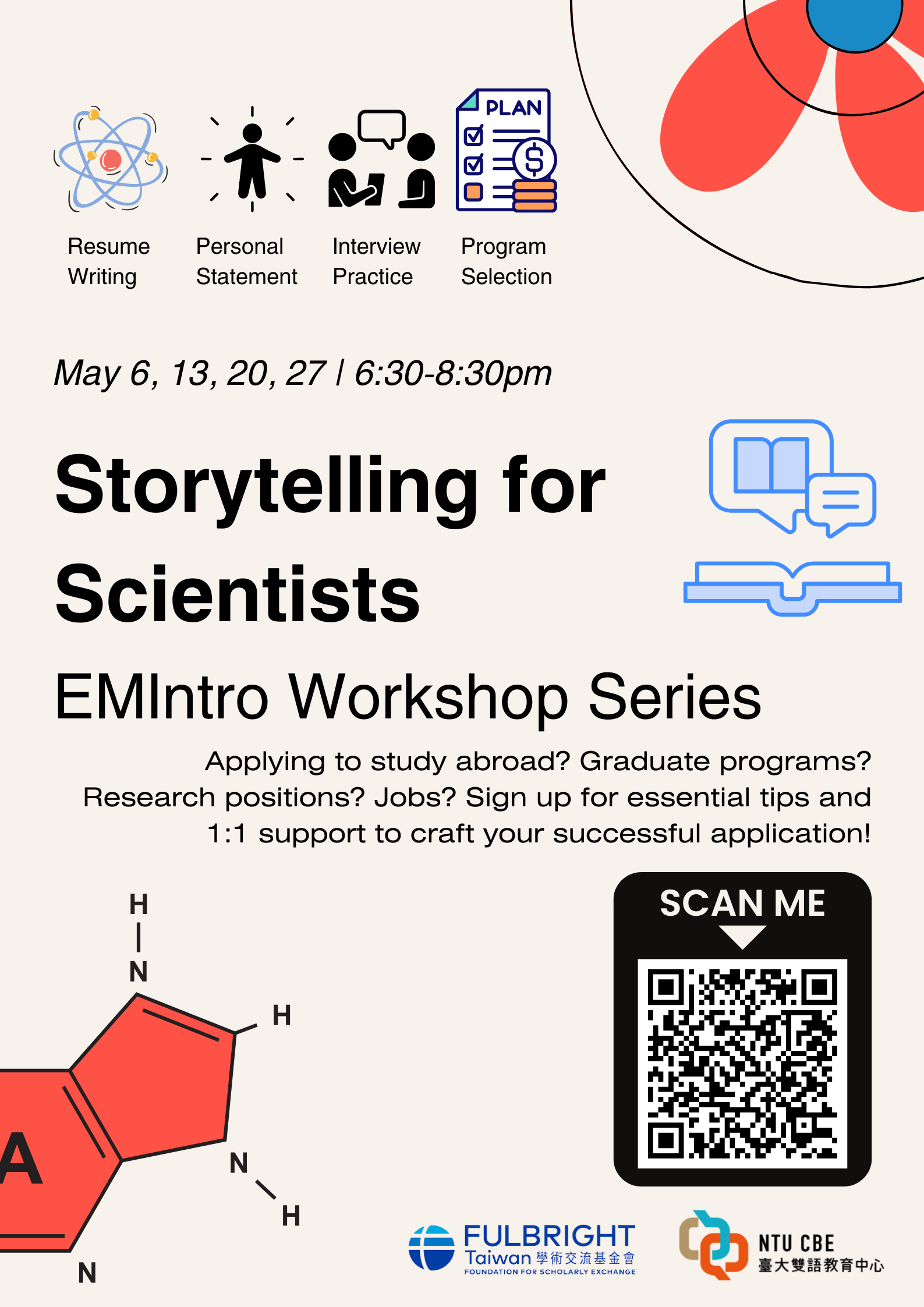 PLAN

Resume Writing

Personal Statement

Interview Practice

Program Selection

May 6, 13, 20, 27 | 6:30-8:30pm

Storytelling for Scientists

EMIntro Workshop Series

Applying to study abroad? Graduate programs? Research positions? Jobs? Sign up for essential tips and 1:1 support to craft your successful application!

H
N
H
A
N
H
N

SCAN ME

FULBRIGHT Taiwan 學術交流基金會 FOUNDATION FOR SCHOLARLY EXCHANGE

NTU CBE 臺大雙語教育中心